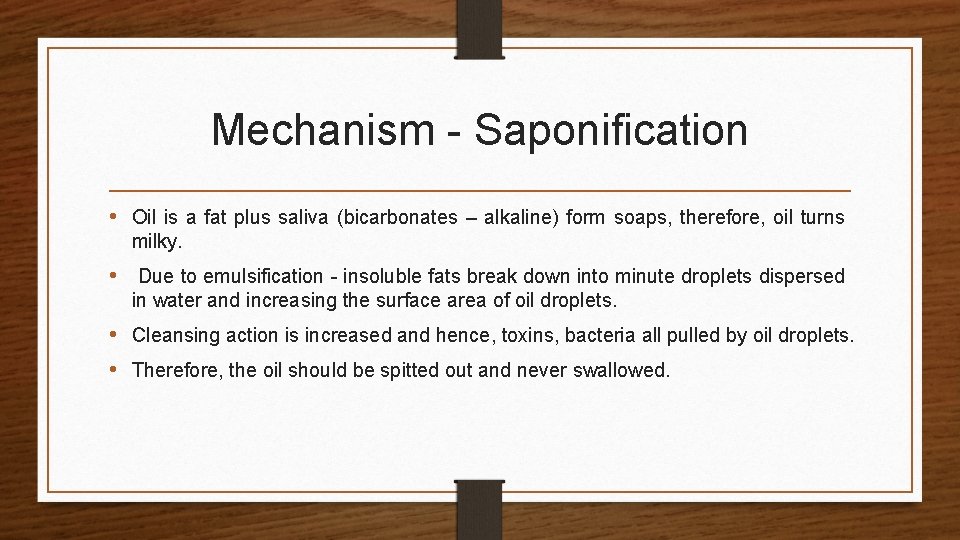 Mechanism - Saponification

• Oil is a fat plus saliva (bicarbonates – alkaline) form soaps, therefore, oil turns milky.

• Due to emulsification - insoluble fats break down into minute droplets dispersed in water and increasing the surface area of oil droplets.

• Cleansing action is increased and hence, toxins, bacteria all pulled by oil droplets.

• Therefore, the oil should be spitted out and never swallowed.